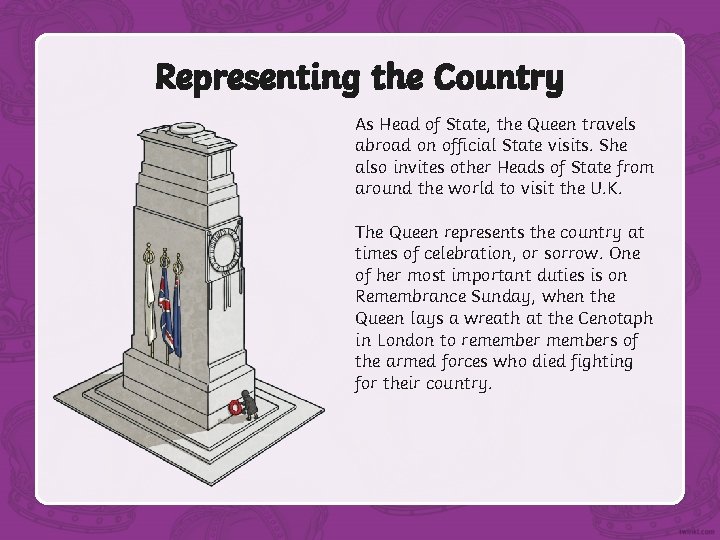 Representing the Country

As Head of State, the Queen travels abroad on official State visits. She also invites other Heads of State from around the world to visit the U.K.

The Queen represents the country at times of celebration, or sorrow. One of her most important duties is on Remembrance Sunday, when the Queen lays a wreath at the Cenotaph in London to remember members of the armed forces who died fighting for their country.

twinkl.com